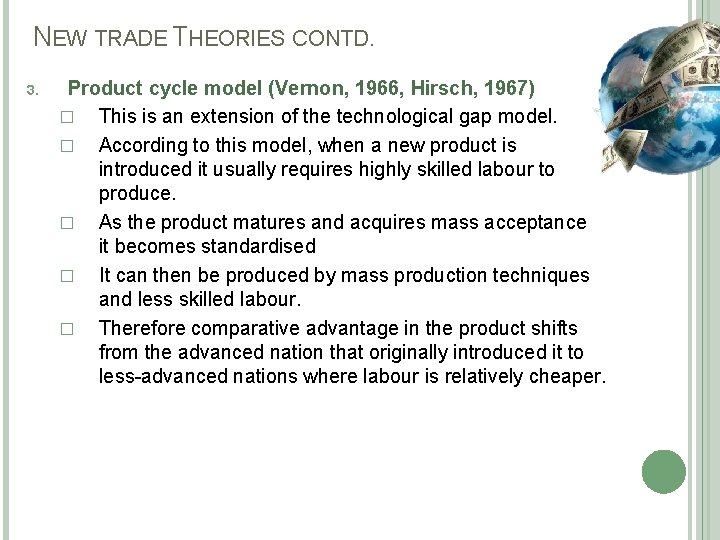 NEW TRADE THEORIES CONTD.

3. Product cycle model (Vernon, 1966, Hirsch, 1967)

□ This is an extension of the technological gap model.

□ According to this model, when a new product is introduced it usually requires highly skilled labour to produce.

□ As the product matures and acquires mass acceptance it becomes standardised

□ It can then be produced by mass production techniques and less skilled labour.

□ Therefore comparative advantage in the product shifts from the advanced nation that originally introduced it to less-advanced nations where labour is relatively cheaper.